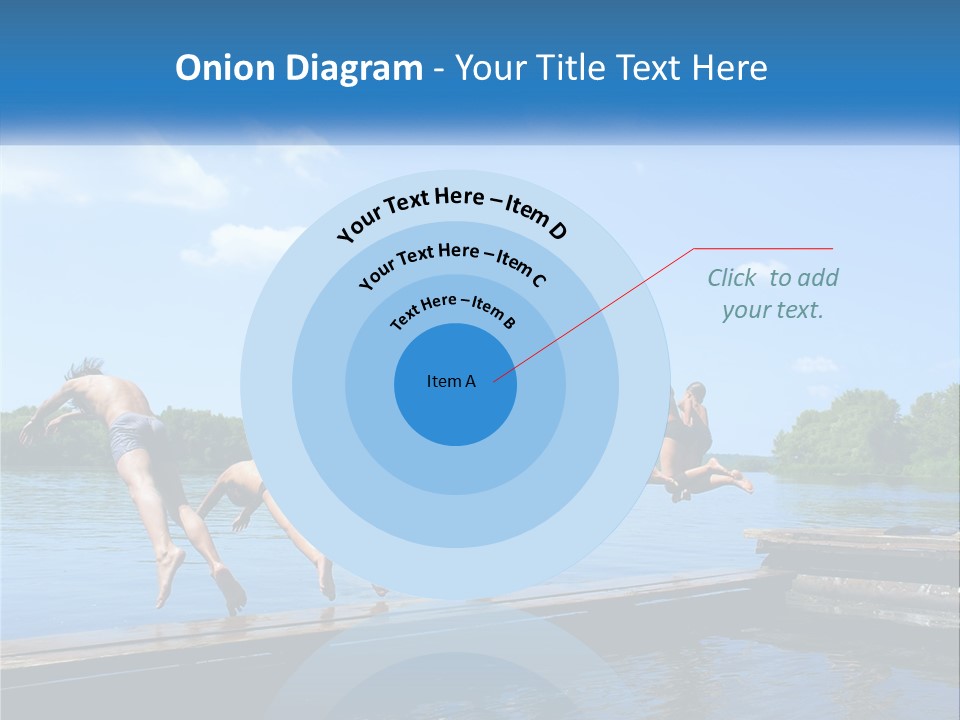 Onion Diagram - Your Title Text Here

Your Text Here – Item D

Your Text Here – Item C

Text Here – Item B

Item A

Click to add your text.